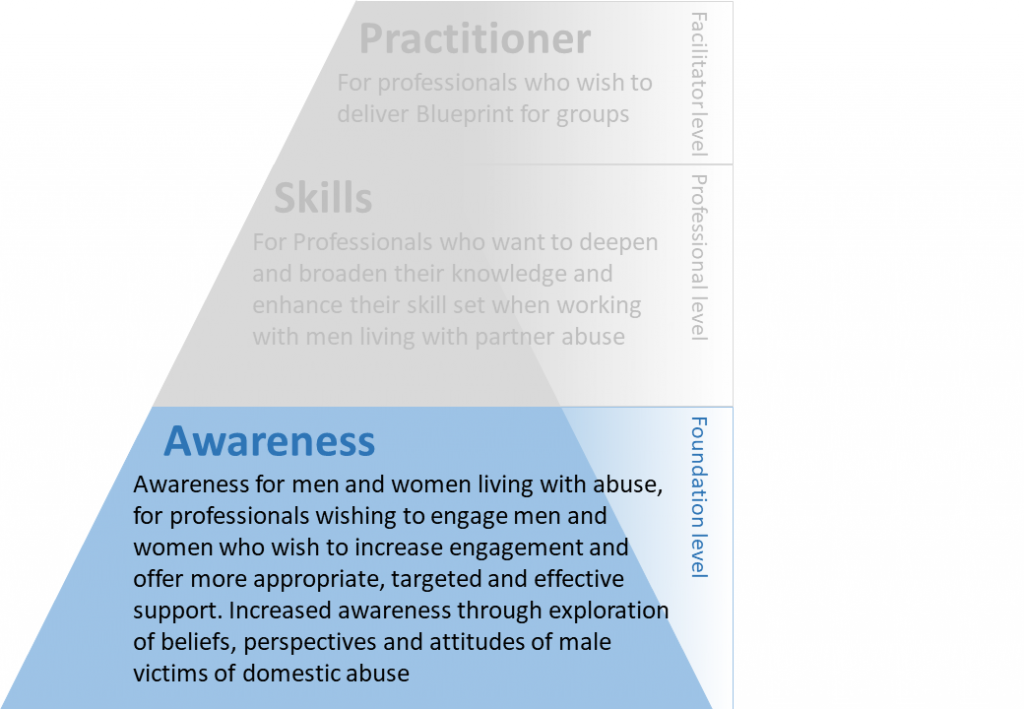 Practitioner
For professionals who wish to deliver Blueprint for groups

Facilitator level

Skills
For Professionals who want to deepen and broaden their knowledge and enhance their skill set when working with men living with partner abuse

Professional level

Awareness
Awareness for men and women living with abuse, for professionals wishing to engage men and women who wish to increase engagement and offer more appropriate, targeted and effective support. Increased awareness through exploration of beliefs, perspectives and attitudes of male victims of domestic abuse

Foundation level